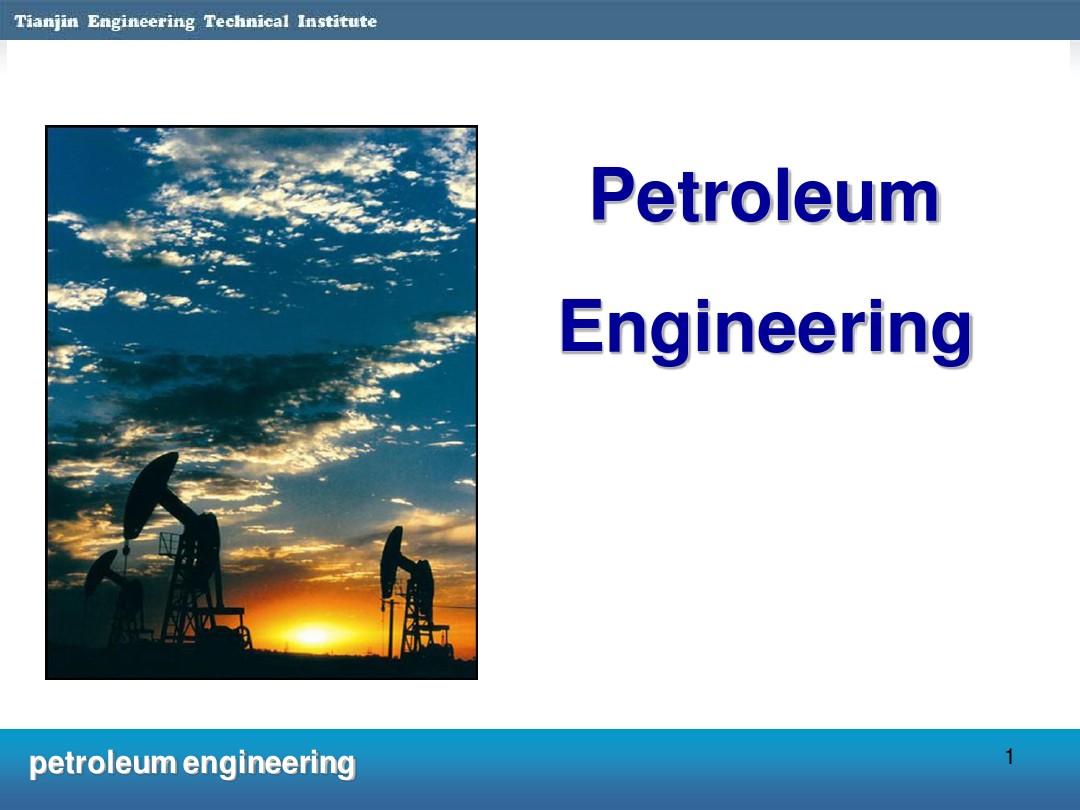 Tianjin Engineering Technical Institute

Petroleum Engineering

petroleum engineering

1